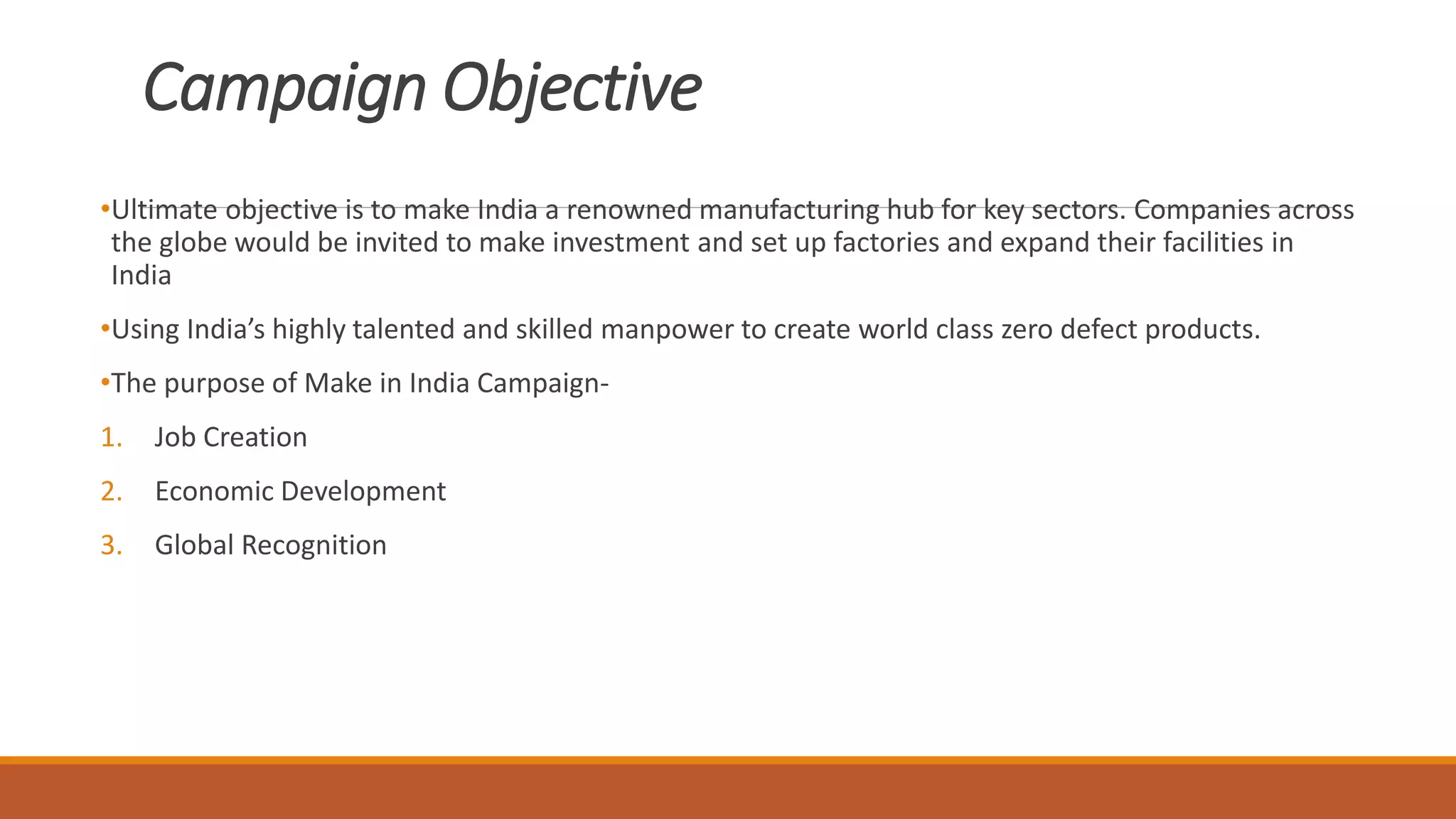 Campaign Objective

•Ultimate objective is to make India a renowned manufacturing hub for key sectors. Companies across the globe would be invited to make investment and set up factories and expand their facilities in India

•Using India’s highly talented and skilled manpower to create world class zero defect products.

•The purpose of Make in India Campaign-

1. Job Creation

2. Economic Development

3. Global Recognition